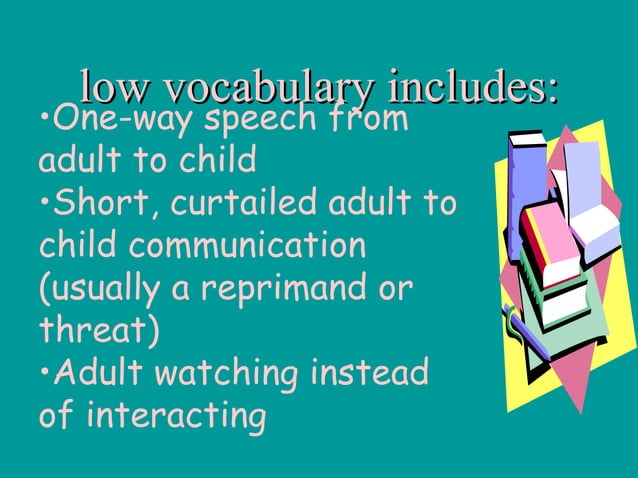 low vocabulary includes:

•One-way speech from adult to child
•Short, curtailed adult to child communication (usually a reprimand or threat)
•Adult watching instead of interacting